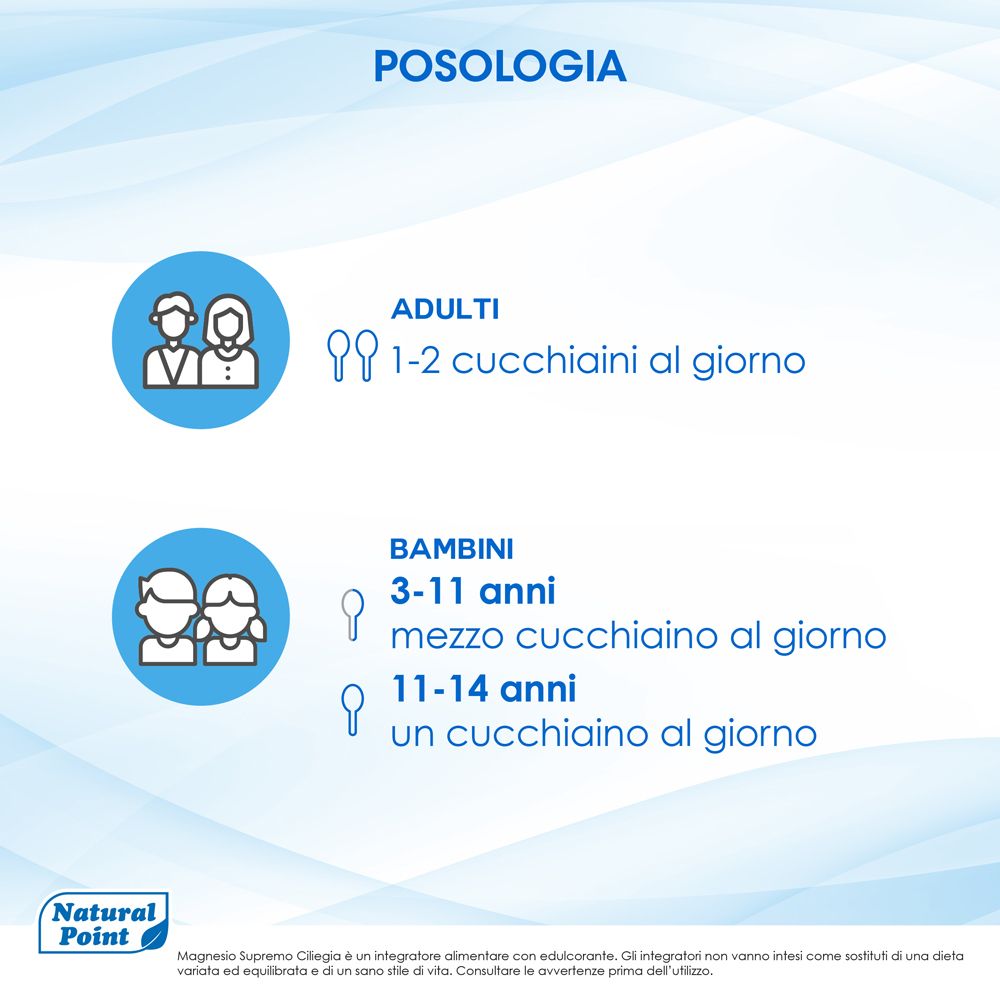 POSOLOGIA

ADULTI
1-2 cucchiaini al giorno

BAMBINI
3-11 anni
mezzo cucchiaino al giorno
11-14 anni
un cucchiaino al giorno

Natural Point

Magnesio Supremo Ciliegia è un integratore alimentare con edulcorante. Gli integratori non vanno intesi come sostituti di una dieta variata ed equilibrata e di un sano stile di vita. Consultare le avvertenze prima dell'utilizzo.